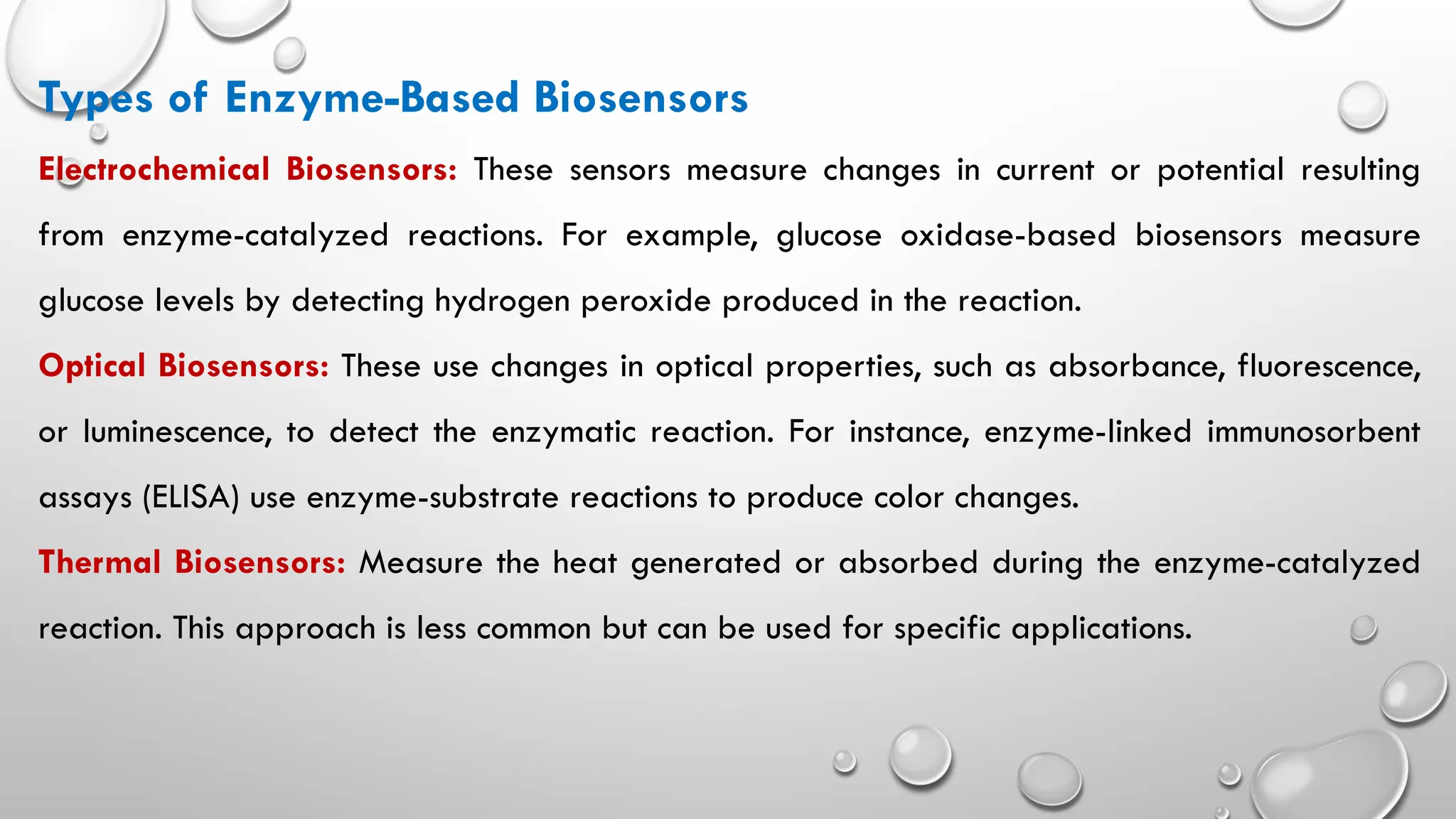 Types of Enzyme-Based Biosensors

Electrochemical Biosensors: These sensors measure changes in current or potential resulting from enzyme-catalyzed reactions. For example, glucose oxidase-based biosensors measure glucose levels by detecting hydrogen peroxide produced in the reaction.

Optical Biosensors: These use changes in optical properties, such as absorbance, fluorescence, or luminescence, to detect the enzymatic reaction. For instance, enzyme-linked immunosorbent assays (ELISA) use enzyme-substrate reactions to produce color changes.

Thermal Biosensors: Measure the heat generated or absorbed during the enzyme-catalyzed reaction. This approach is less common but can be used for specific applications.